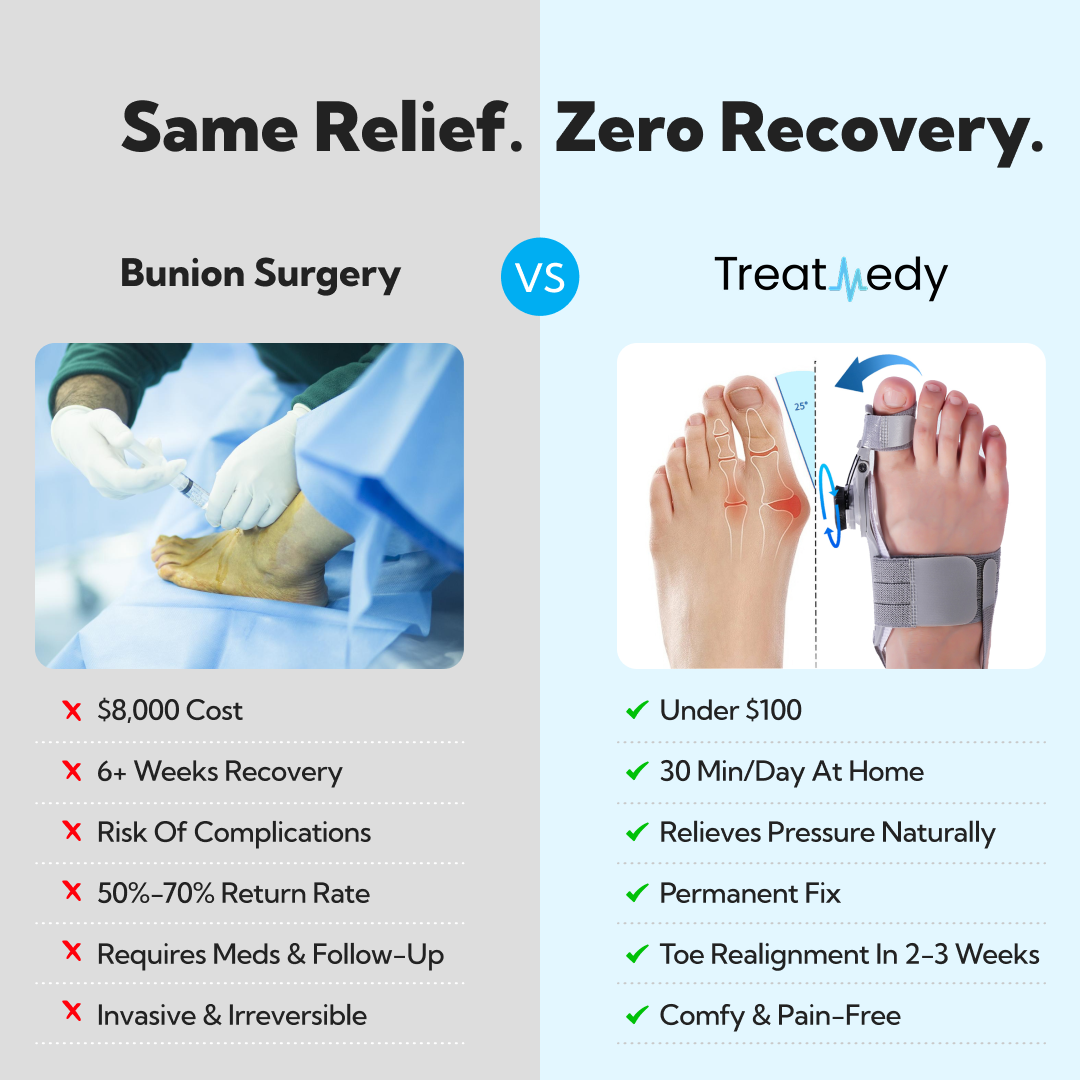 Same Relief. Zero Recovery.

Bunion Surgery

VS

TreatMedy

25°

✗ $8,000 Cost
✗ 6+ Weeks Recovery
✗ Risk Of Complications
✗ 50%-70% Return Rate
✗ Requires Meds & Follow-Up
✗ Invasive & Irreversible

✓ Under $100
✓ 30 Min/Day At Home
✓ Relieves Pressure Naturally
✓ Permanent Fix
✓ Toe Realignment In 2-3 Weeks
✓ Comfy & Pain-Free